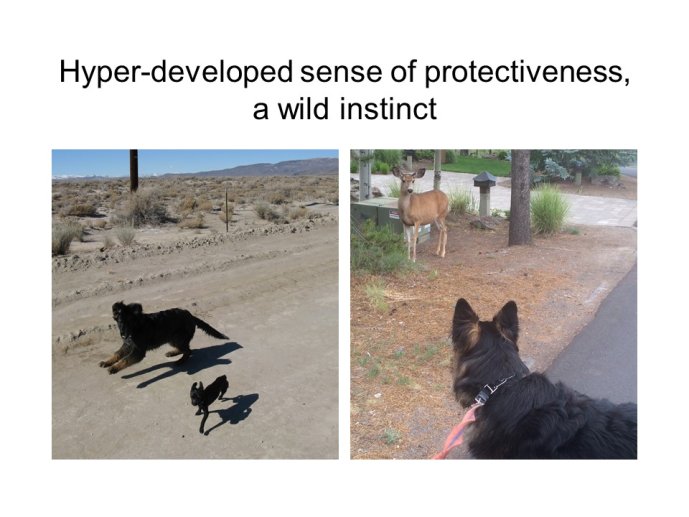 Hyper-developed sense of protectiveness, a wild instinct